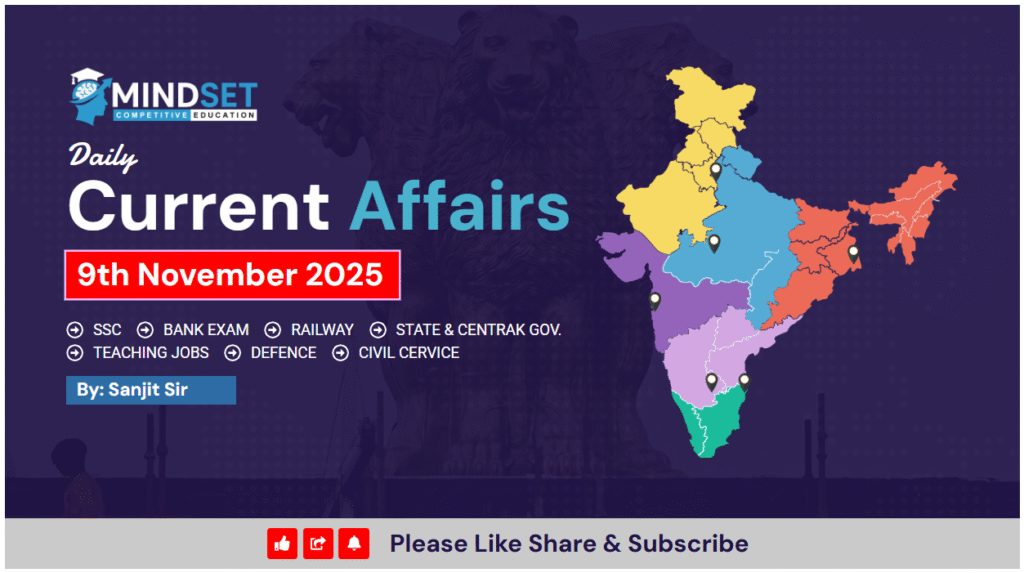 MINDSET
COMPETITIVE EDUCATION

Daily
Current Affairs

9th November 2025

SSC BANK EXAM RAILWAY STATE & CENTRAK GOV.
TEACHING JOBS DEFENCE CIVIL CERVICE

By: Sanjit Sir

Please Like Share & Subscribe